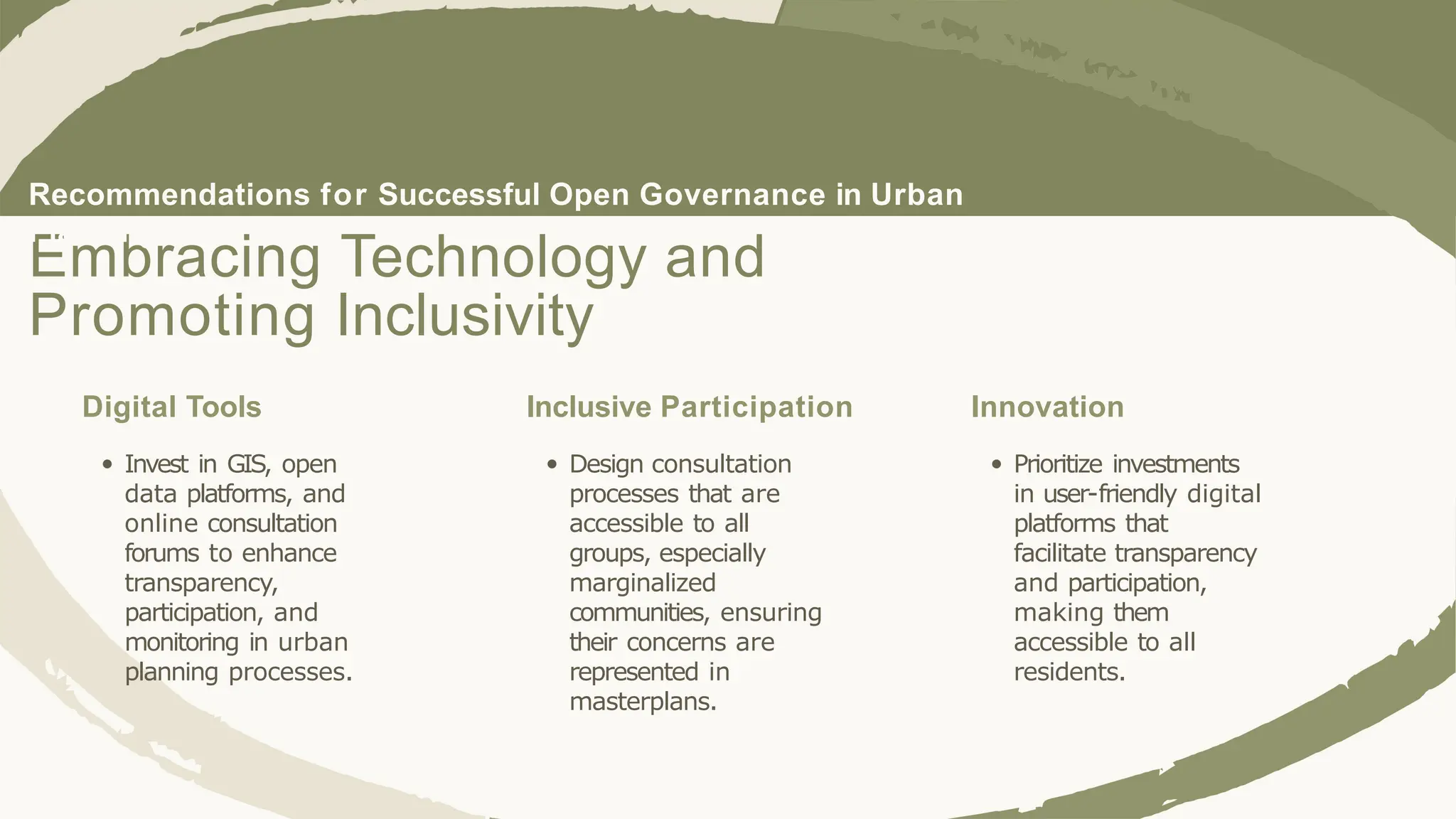 Recommendations for Successful Open Governance in Urban

Embracing Technology and Promoting Inclusivity

Digital Tools

• Invest in GIS, open data platforms, and online consultation forums to enhance transparency, participation, and monitoring in urban planning processes.

Inclusive Participation

• Design consultation processes that are accessible to all groups, especially marginalized communities, ensuring their concerns are represented in masterplans.

Innovation

• Prioritize investments in user-friendly digital platforms that facilitate transparency and participation, making them accessible to all residents.